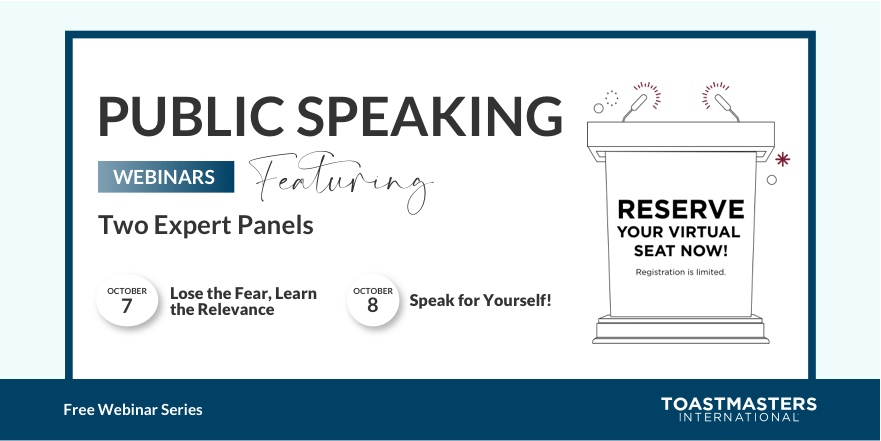 PUBLIC SPEAKING

WEBINARS Featuring

Two Expert Panels

OCTOBER 7 Lose the Fear, Learn the Relevance

OCTOBER 8 Speak for Yourself!

RESERVE YOUR VIRTUAL SEAT NOW!

Registration is limited.

Free Webinar Series

TOASTMASTERS INTERNATIONAL